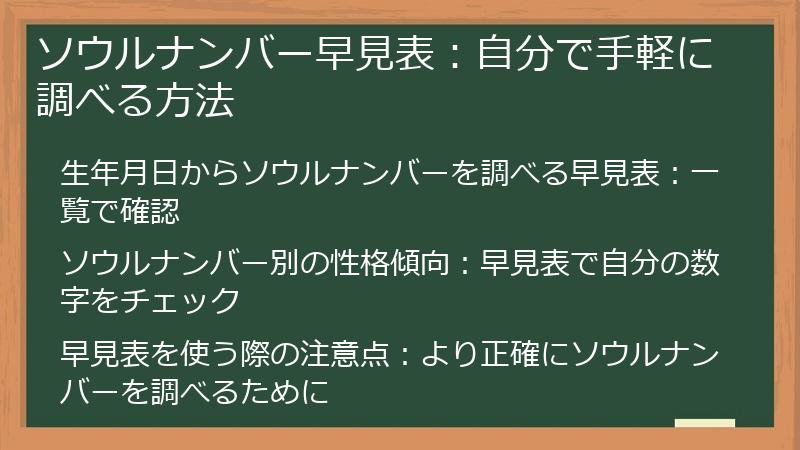 ソウルナンバー早見表：自分で手軽に調べる方法

生年月日からソウルナンバーを調べる早見表：一覧で確認

ソウルナンバー別の性格傾向：早見表で自分の数字をチェック

早見表を使う際の注意点：より正確にソウルナンバーを調べるために